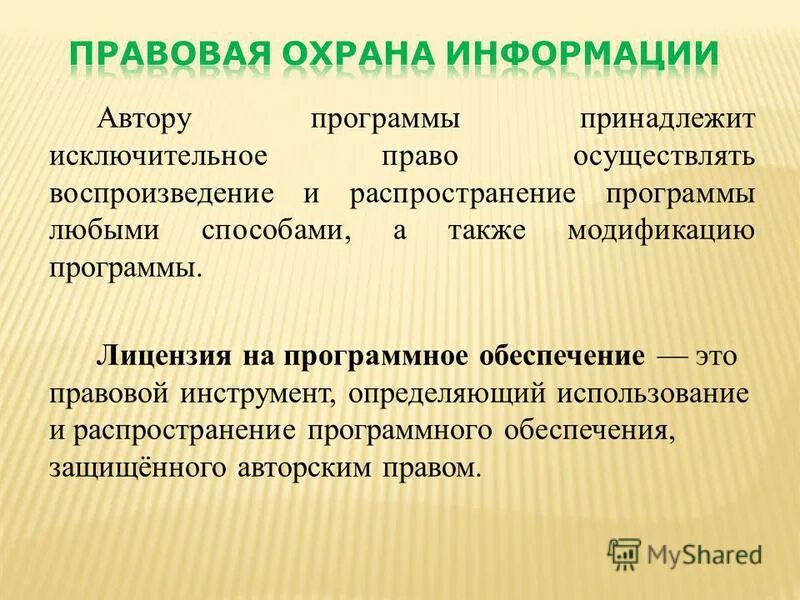 ПРАВОВАЯ ОХРАНА ИНФОРМАЦИИ

Автору программы принадлежит исключительное право осуществлять воспроизведение и распространение программы любыми способами, а также модификацию программы.

Лицензия на программное обеспечение — это правовой инструмент, определяющий использование и распространение программного обеспечения, защищённого авторским правом.

MyShared